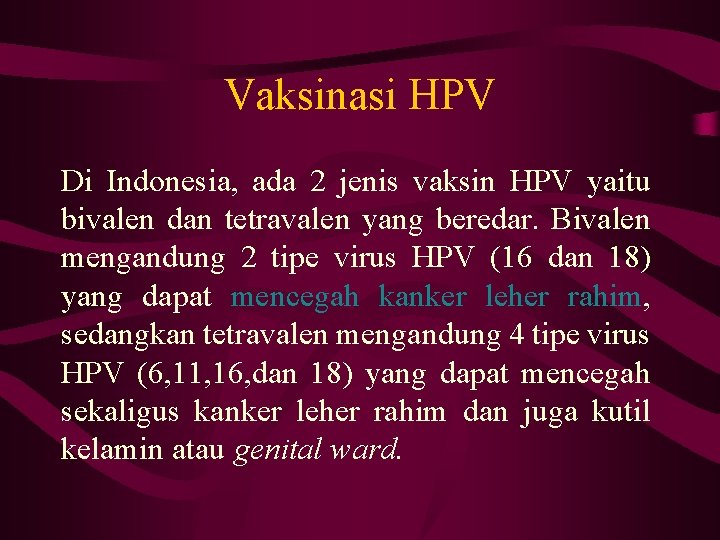 Vaksinasi HPV

Di Indonesia, ada 2 jenis vaksin HPV yaitu bivalen dan tetravalen yang beredar. Bivalen mengandung 2 tipe virus HPV (16 dan 18) yang dapat mencegah kanker leher rahim, sedangkan tetravalen mengandung 4 tipe virus HPV (6,11,16,dan 18) yang dapat mencegah sekaligus kanker leher rahim dan juga kutil kelamin atau genital ward.